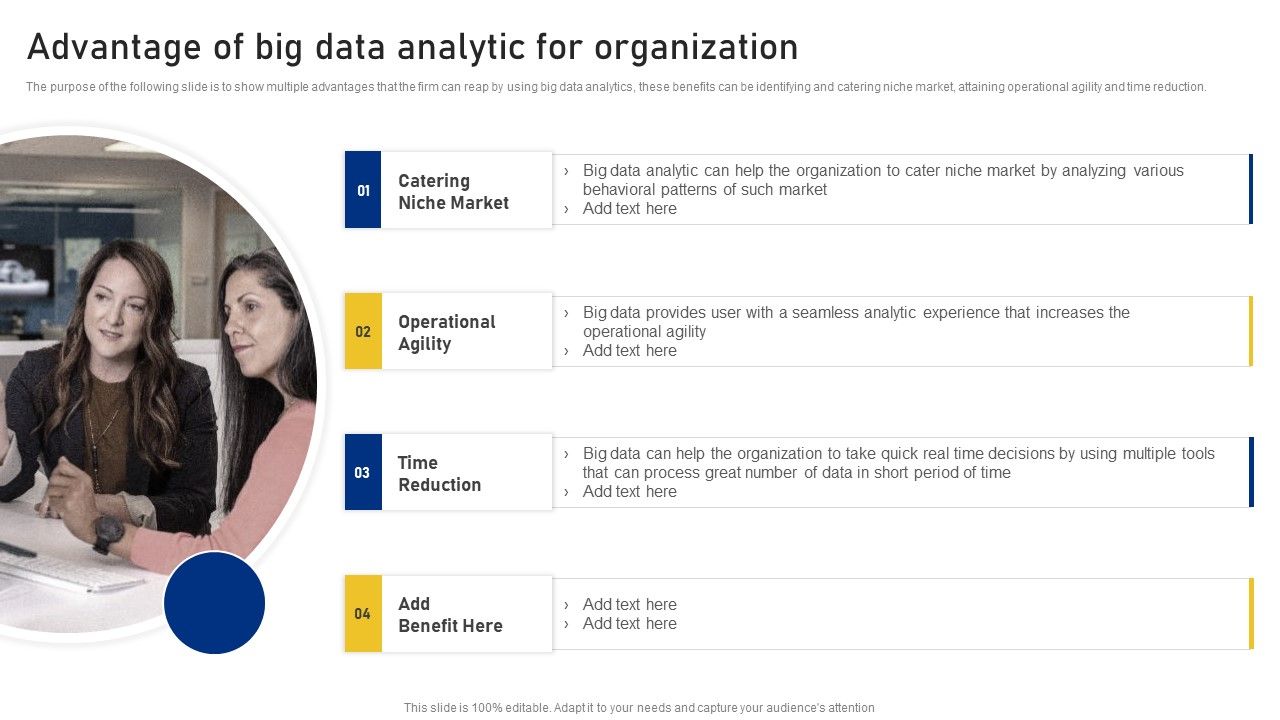 Advantage of big data analytic for organization

The purpose of the following slide is to show multiple advantages that the firm can reap by using big data analytics, these benefits can be identifying and catering niche market, attaining operational agility and time reduction.

01 Catering Niche Market

› Big data analytic can help the organization to cater niche market by analyzing various behavioral patterns of such market
› Add text here

02 Operational Agility

› Big data provides user with a seamless analytic experience that increases the operational agility
› Add text here

03 Time Reduction

› Big data can help the organization to take quick real time decisions by using multiple tools that can process great number of data in short period of time
› Add text here

04 Add Benefit Here

› Add text here
› Add text here

This slide is 100% editable. Adapt it to your needs and capture your audience's attention